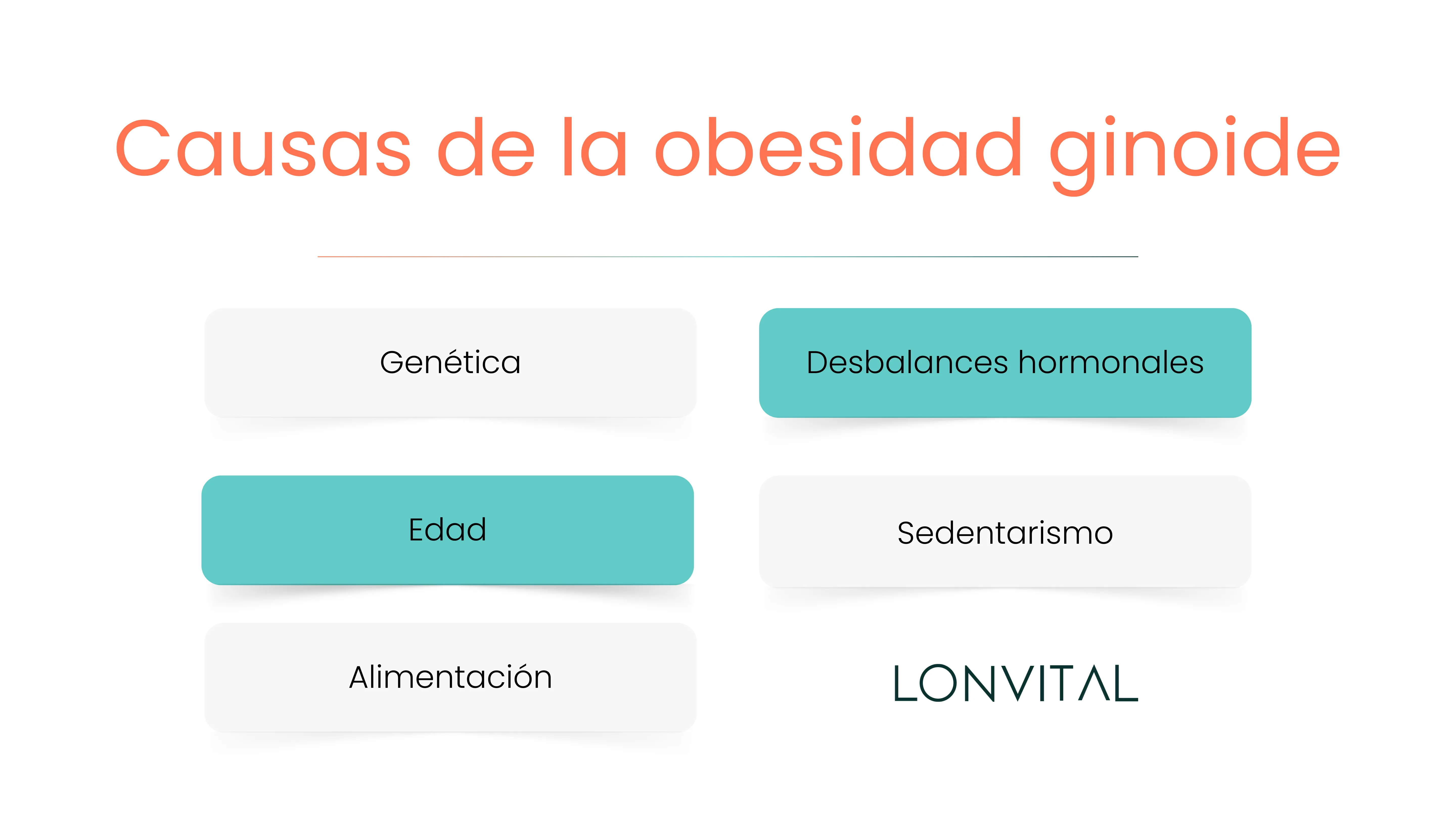 Causas de la obesidad ginoide

Genética

Desbalances hormonales

Edad

Sedentarismo

Alimentación

LONVITAL